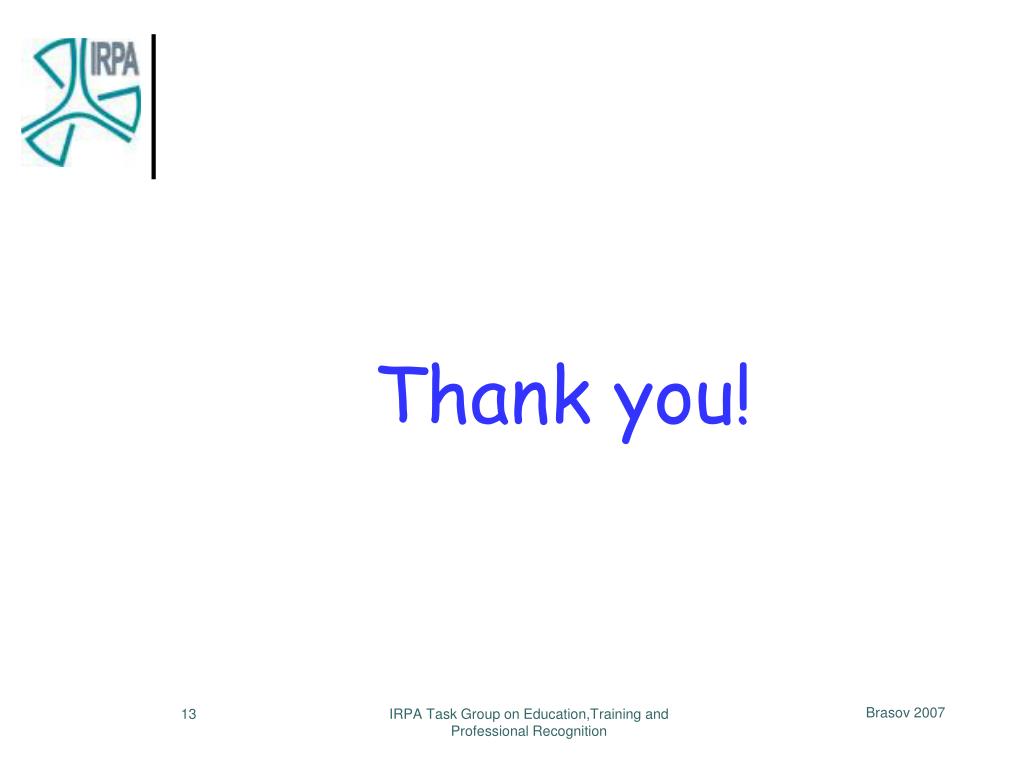 IRPA

Thank you!

13

IRPA Task Group on Education,Training and Professional Recognition

Brasov 2007